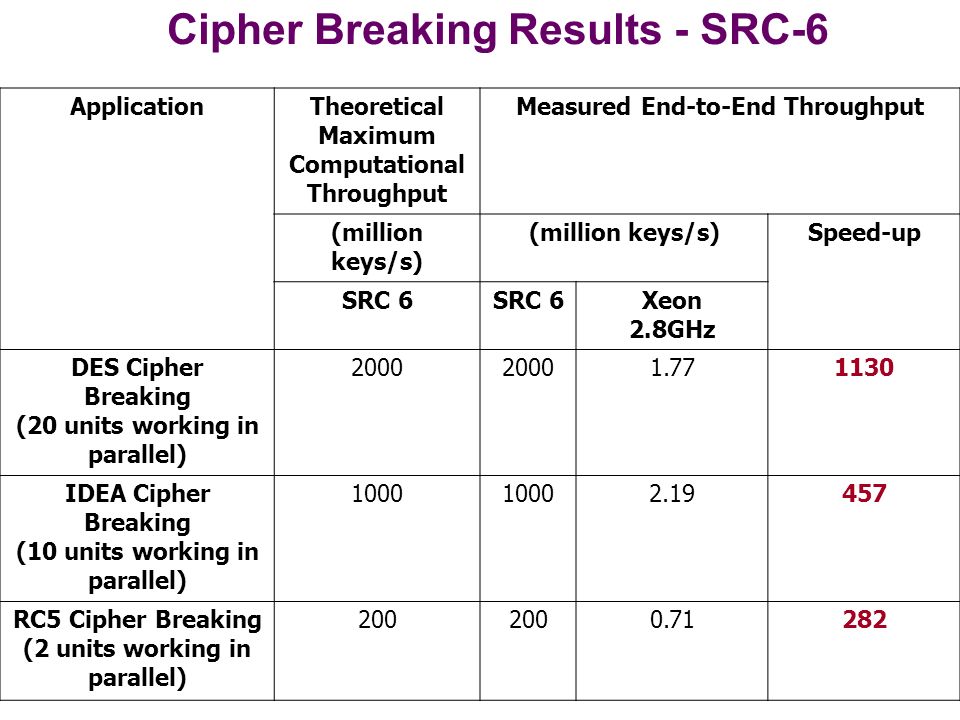 Cipher Breaking Results - SRC-6

| Application | Theoretical Maximum Computational Throughput | Measured End-to-End Throughput | | |
|---|---|---|---|---|
| | (million keys/s) | (million keys/s) | | Speed-up |
| | SRC 6 | SRC 6 | Xeon 2.8GHz | |
| DES Cipher Breaking (20 units working in parallel) | 2000 | 2000 | 1.77 | 1130 |
| IDEA Cipher Breaking (10 units working in parallel) | 1000 | 1000 | 2.19 | 457 |
| RC5 Cipher Breaking (2 units working in parallel) | 200 | 200 | 0.71 | 282 |